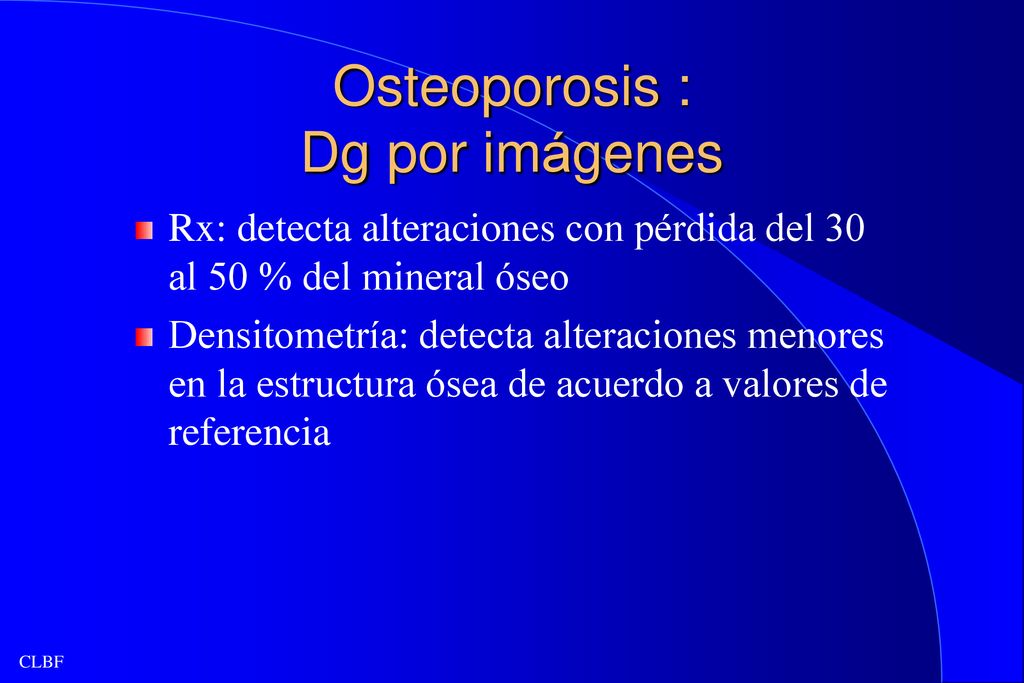 Osteoporosis :
Dg por imágenes

Rx: detecta alteraciones con pérdida del 30 al 50 % del mineral óseo

Densitometría: detecta alteraciones menores en la estructura ósea de acuerdo a valores de referencia

CLBF